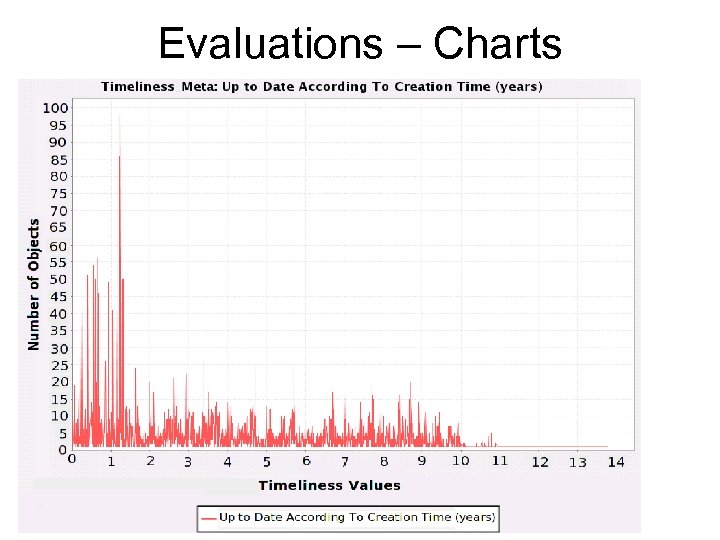 Evaluations – Charts

Timeliness Meta: Up to Date According To Creation Time (years)

Number of Objects

100
95
90
85
80
75
70
65
60
55
50
45
40
35
30
25
20
15
10
5
0

0 1 2 3 4 5 6 7 8 9 10 11 12 13 14

Timeliness Values

Up to Date According To Creation Time (years)